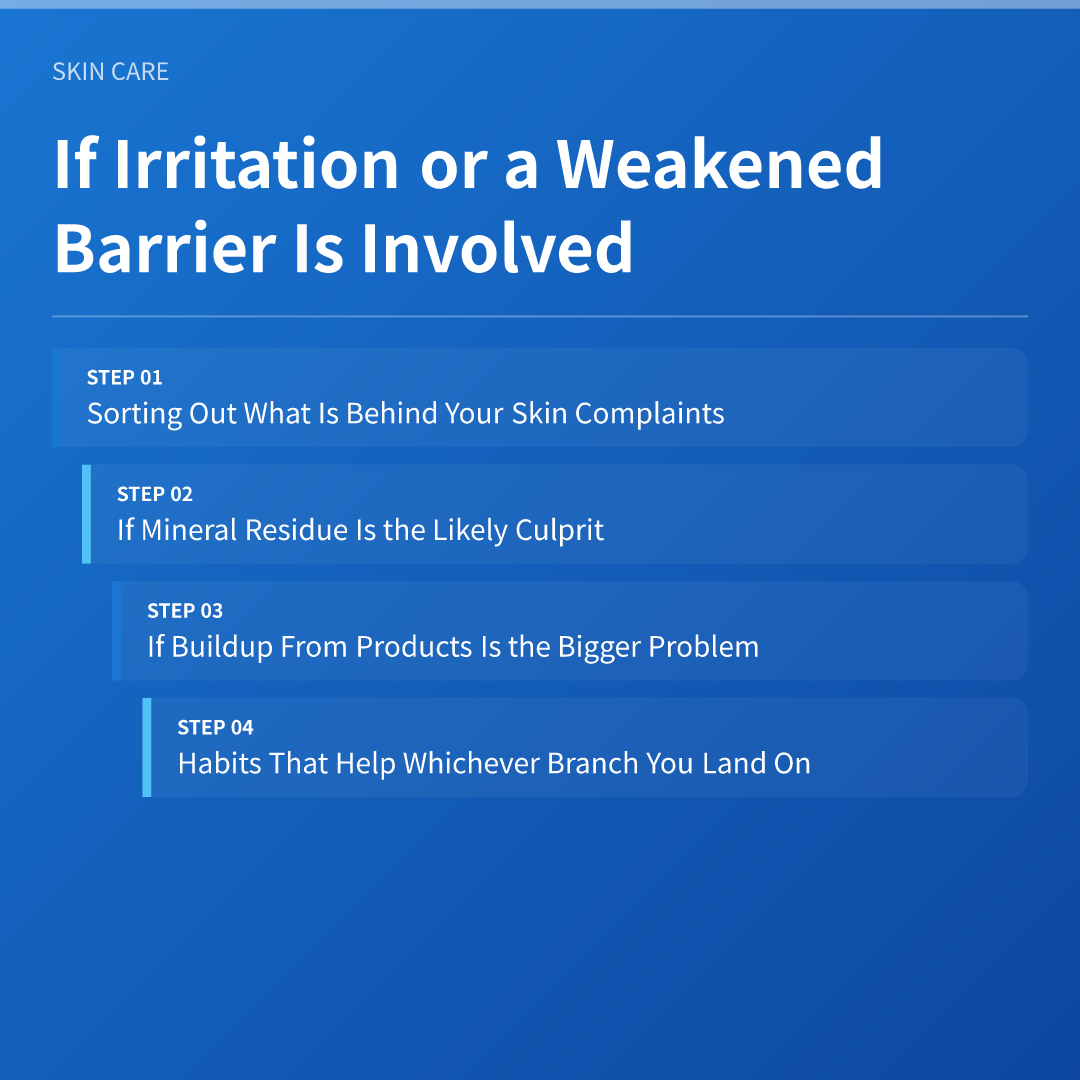 SKIN CARE

If Irritation or a Weakened Barrier Is Involved

STEP 01
Sorting Out What Is Behind Your Skin Complaints

STEP 02
If Mineral Residue Is the Likely Culprit

STEP 03
If Buildup From Products Is the Bigger Problem

STEP 04
Habits That Help Whichever Branch You Land On